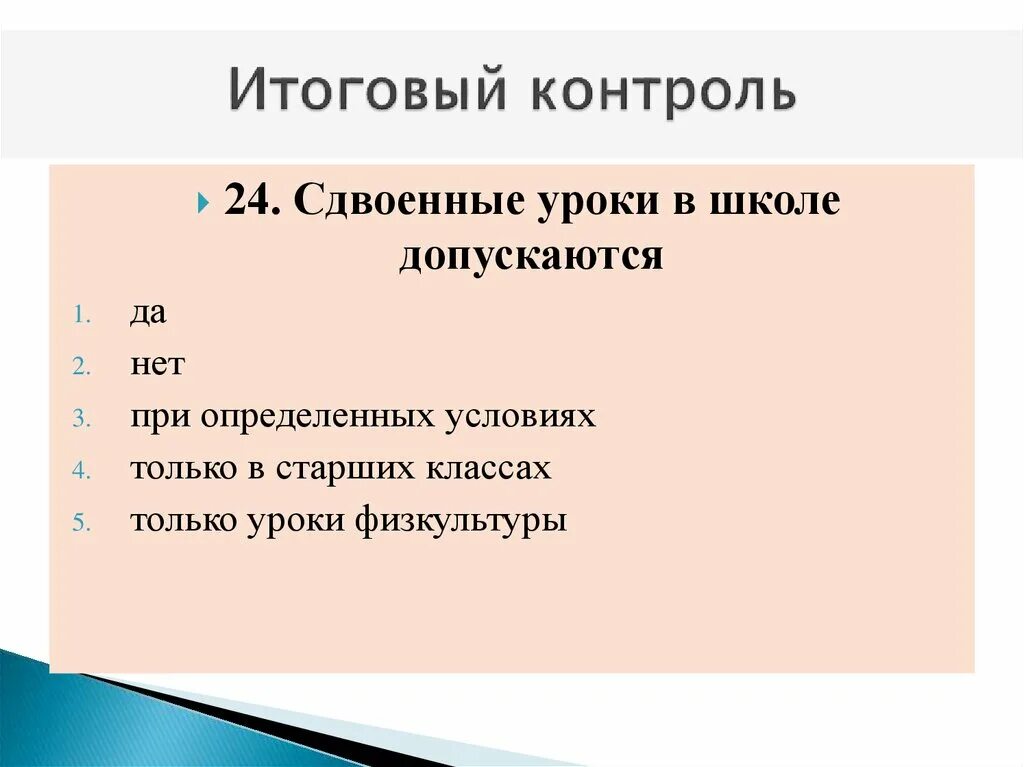 Итоговый контроль

24. Сдвоенные уроки в школе допускаются

1. да
2. нет
3. при определенных условиях
4. только в старших классах
5. только уроки физкультуры